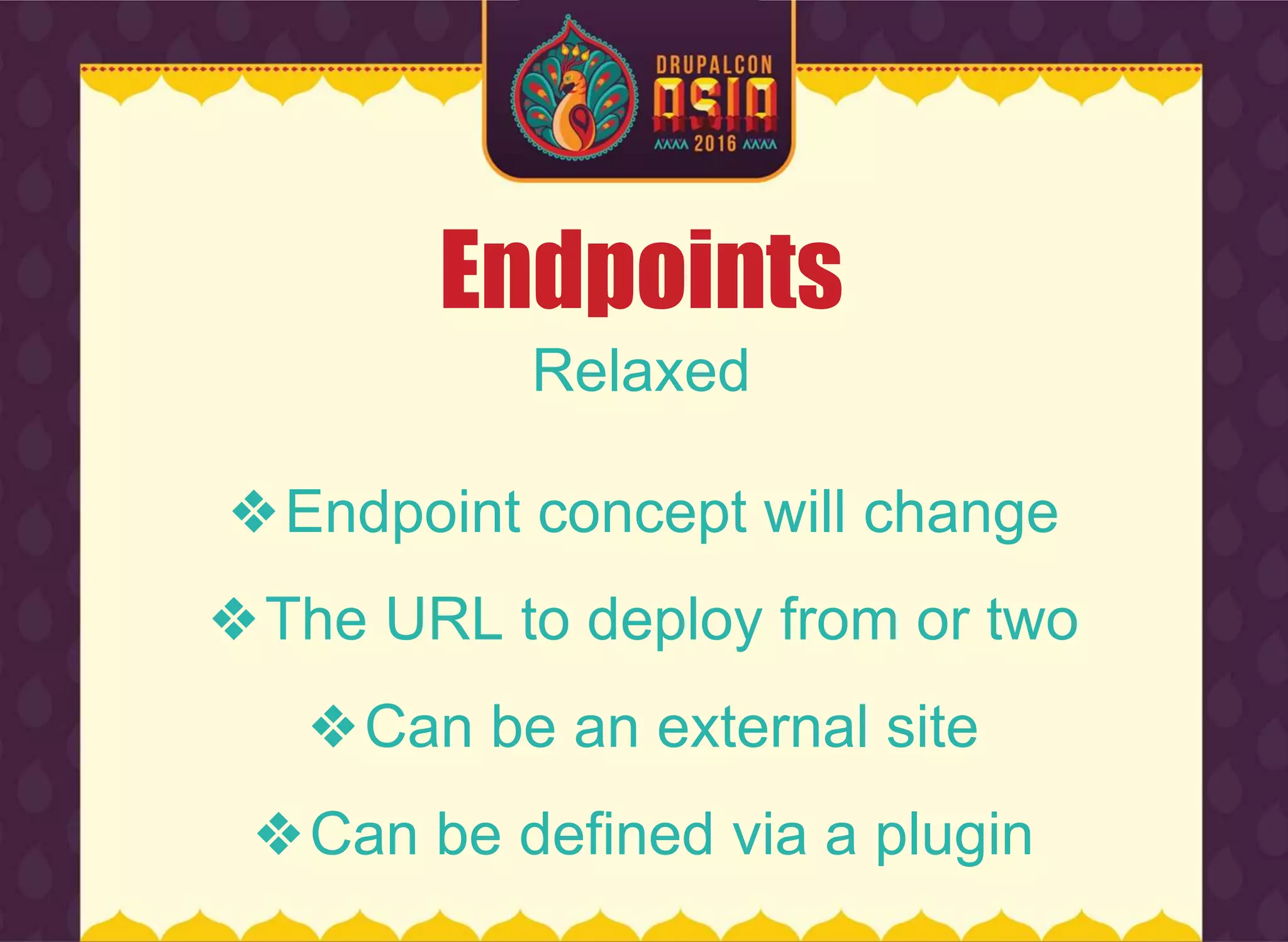 DRUPALCON
ASIA
2016

Endpoints

Relaxed

❖ Endpoint concept will change

❖ The URL to deploy from or two

❖ Can be an external site

❖ Can be defined via a plugin